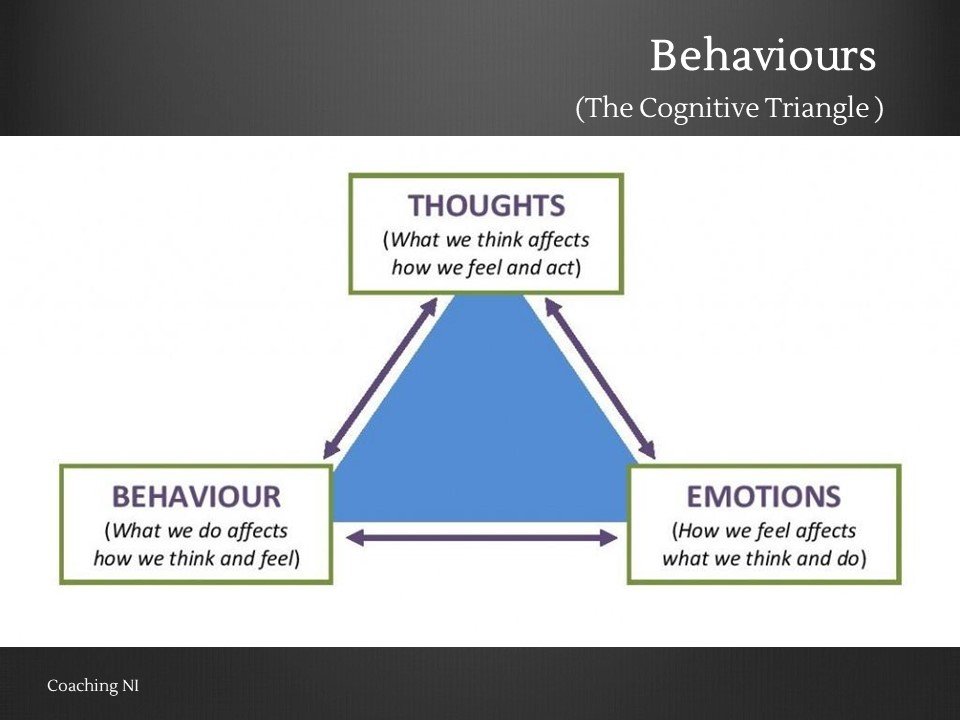 Behaviours

(The Cognitive Triangle )

THOUGHTS
(What we think affects how we feel and act)

BEHAVIOUR
(What we do affects how we think and feel)

EMOTIONS
(How we feel affects what we think and do)

Coaching NI